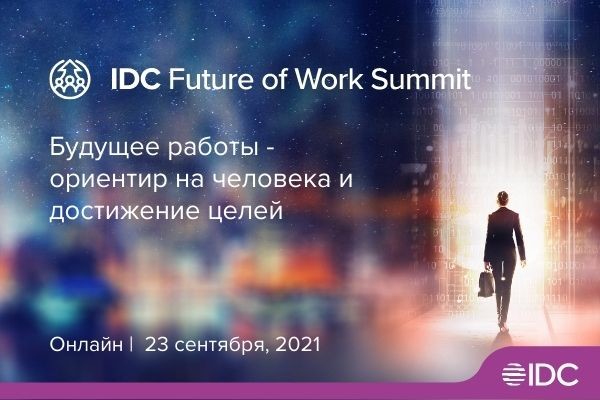 IDC Future of Work Summit

Будущее работы - ориентир на человека и достижение целей

Онлайн | 23 сентября, 2021

IDC